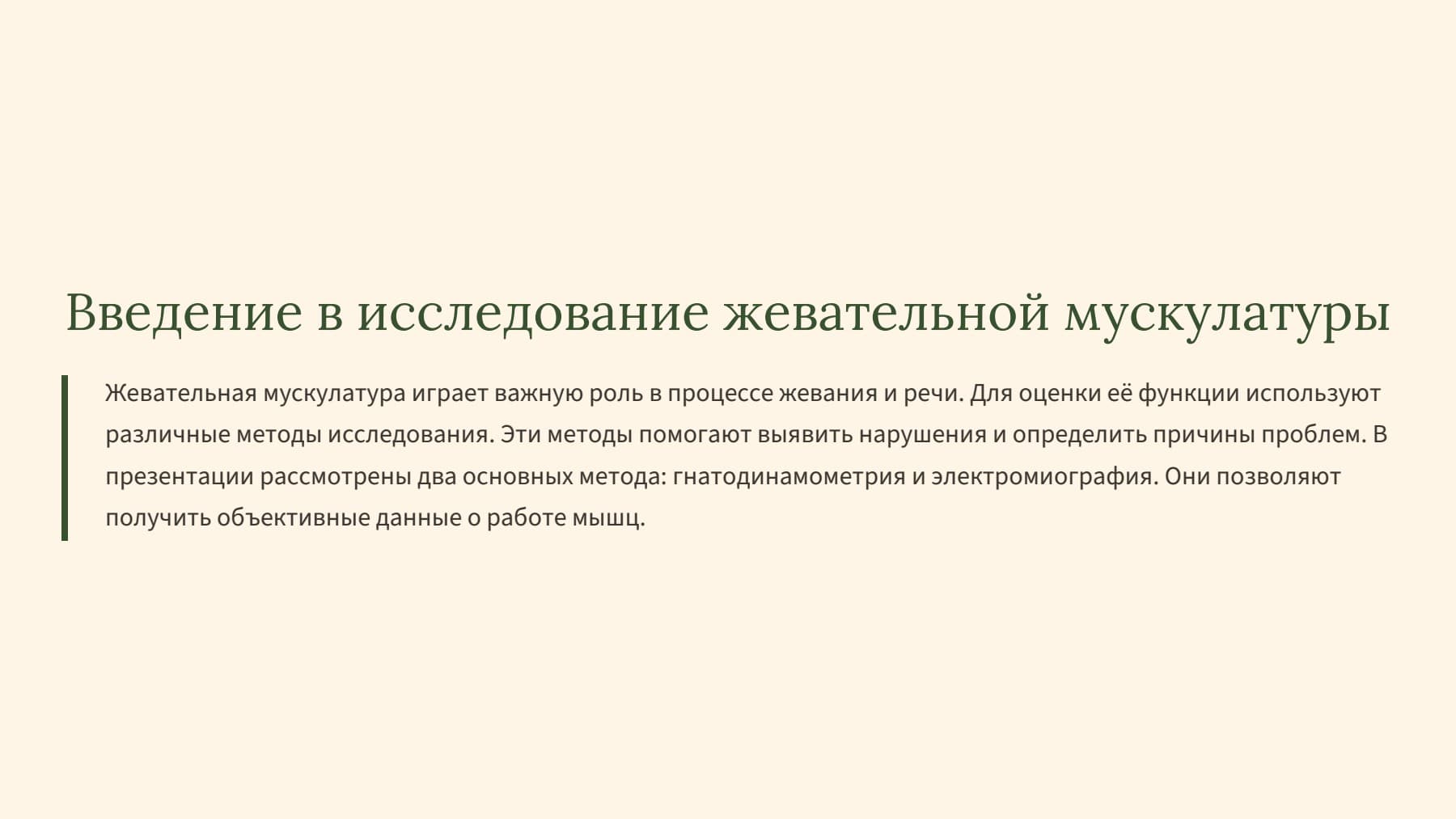 Введение в исследование жевательной мускулатуры

Жевательная мускулатура играет важную роль в процессе жевания и речи. Для оценки её функции используют различные методы исследования. Эти методы помогают выявить нарушения и определить причины проблем. В презентации рассмотрены два основных метода: гнатодинамометрия и электромиография. Они позволяют получить объективные данные о работе мышц.